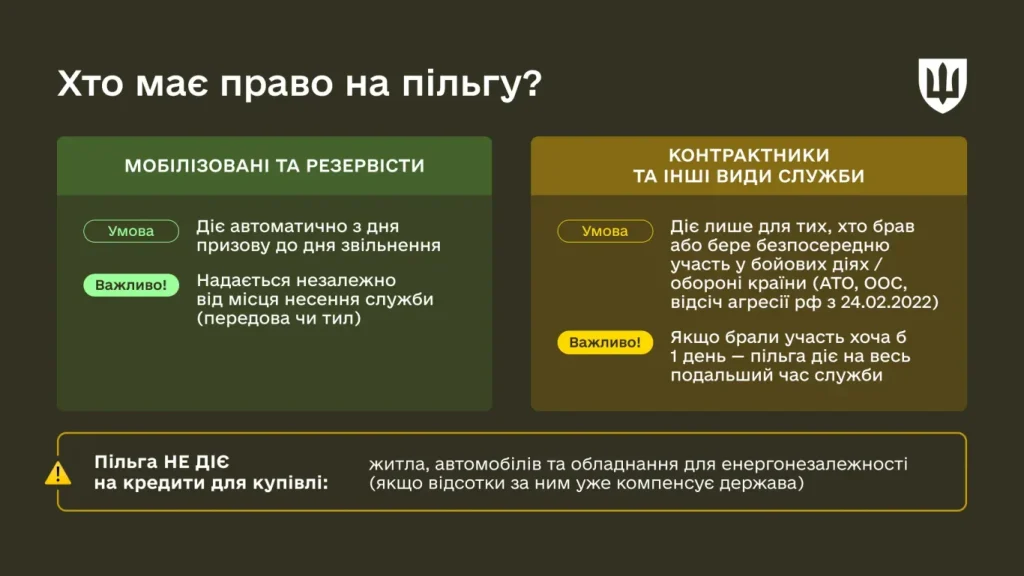 Хто має право на пільгу?

МОБІЛІЗОВАНІ ТА РЕЗЕРВІСТИ

Умова Діє автоматично з дня призову до дня звільнення

Важливо! Надається незалежно від місця несення служби (передова чи тил)

КОНТРАКТНИКИ ТА ІНШІ ВИДИ СЛУЖБИ

Умова Діє лише для тих, хто брав або бере безпосередню участь у бойових діях / обороні країни (АТО, ООС, відсіч агресії рф з 24.02.2022)

Важливо! Якщо брали участь хоча б 1 день — пільга діє на весь подальший час служби

Пільга НЕ ДІЄ на кредити для купівлі: житла, автомобілів та обладнання для енергонезалежності (якщо відсотки за ним уже компенсує держава)